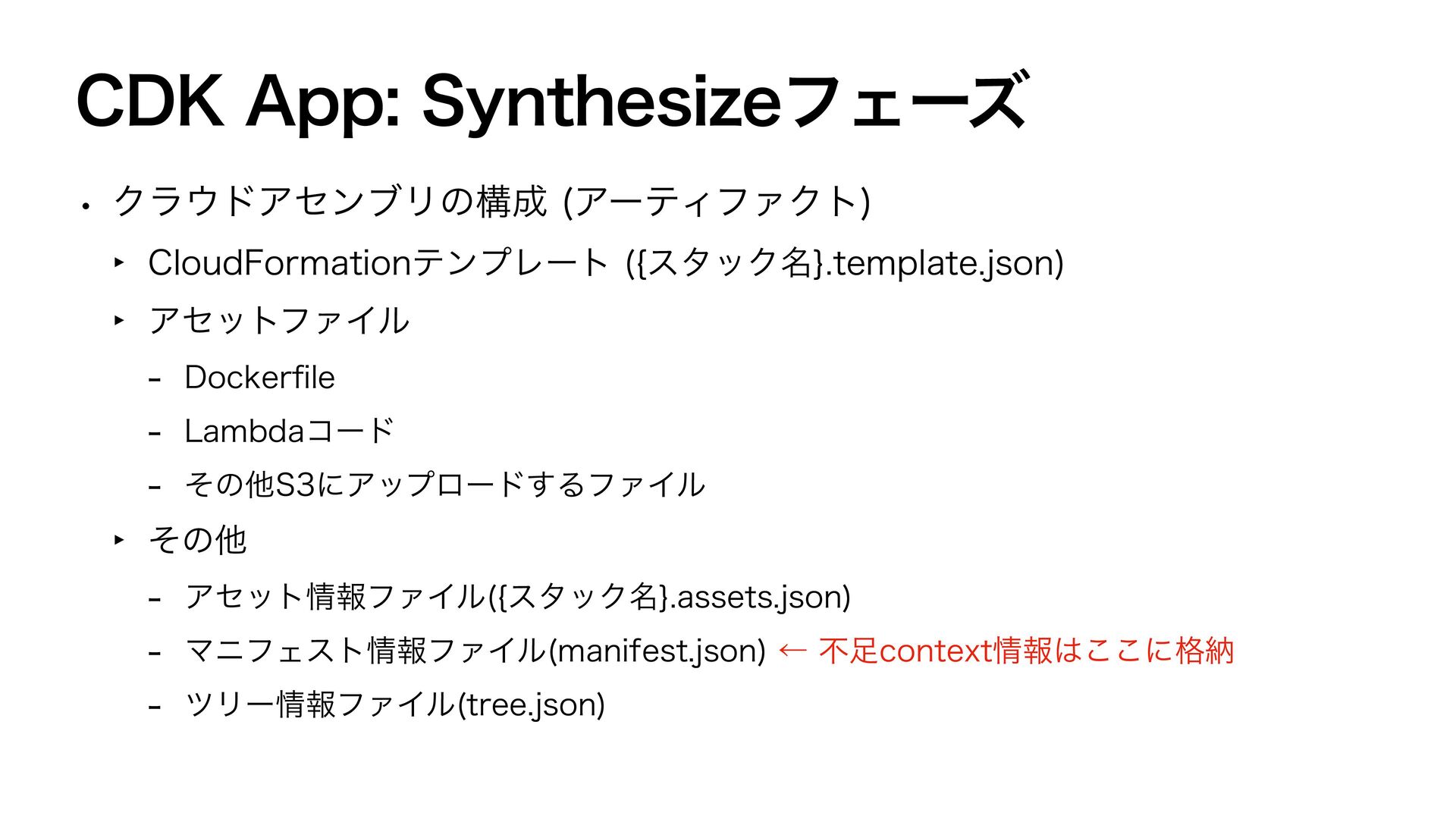 CDK App: Synthesizeフェーズ

• クラウドアセンブリの構成 (アーティファクト)

‣ CloudFormationテンプレート ({スタック名}.template.json)

‣ アセットファイル

- Dockerfile

- Lambdaコード

- その他S3にアップロードするファイル

‣ その他

- アセット情報ファイル({スタック名}.assets.json)

- マニフェスト情報ファイル(manifest.json) ← 不足context情報はここに格納

- ツリー情報ファイル(tree.json)